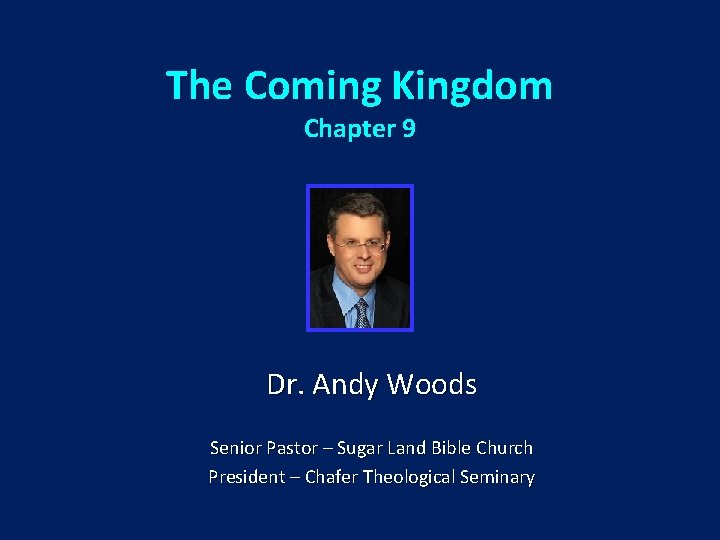 The Coming Kingdom
Chapter 9

Dr. Andy Woods

Senior Pastor – Sugar Land Bible Church
President – Chafer Theological Seminary